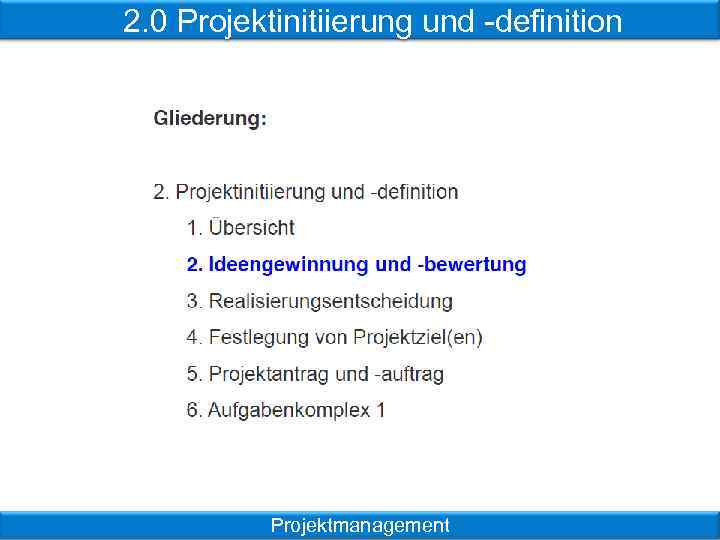 2.0 Projektinitiierung und -definition

Gliederung:

2. Projektinitiierung und -definition

1. Übersicht

2. Ideengewinnung und -bewertung

3. Realisierungsentscheidung

4. Festlegung von Projektziel(en)

5. Projektantrag und -auftrag

6. Aufgabenkomplex 1

Projektmanagement